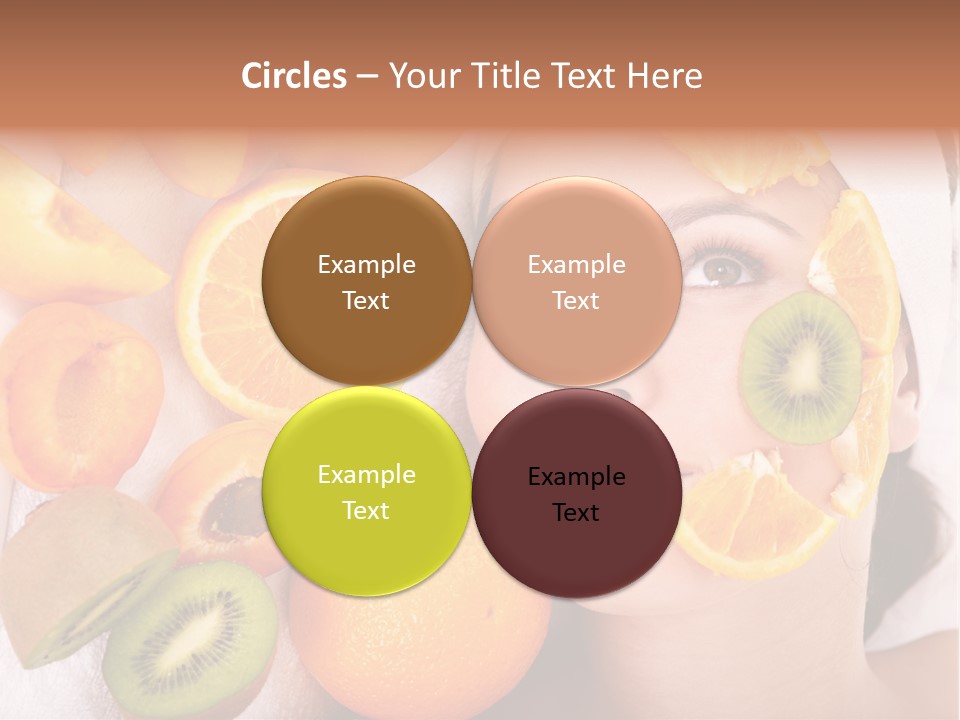 Circles – Your Title Text Here

Example Text

Example Text

Example Text

Example Text